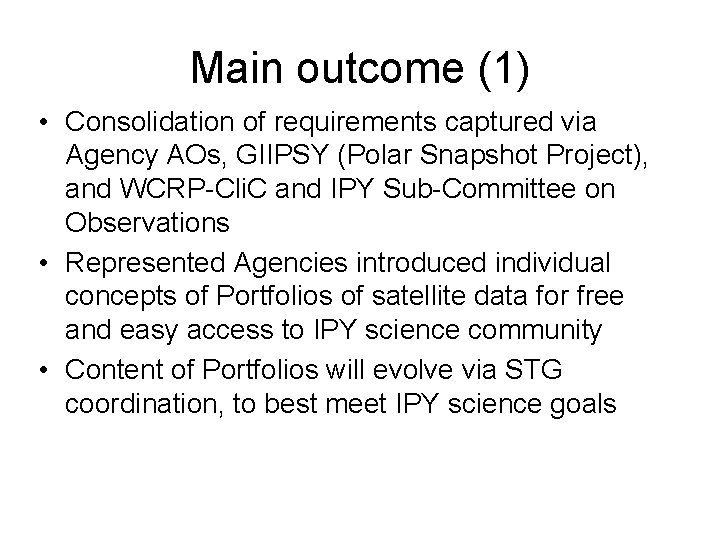 Main outcome (1)

• Consolidation of requirements captured via Agency AOs, GIIPSY (Polar Snapshot Project), and WCRP-CliC and IPY Sub-Committee on Observations

• Represented Agencies introduced individual concepts of Portfolios of satellite data for free and easy access to IPY science community

• Content of Portfolios will evolve via STG coordination, to best meet IPY science goals